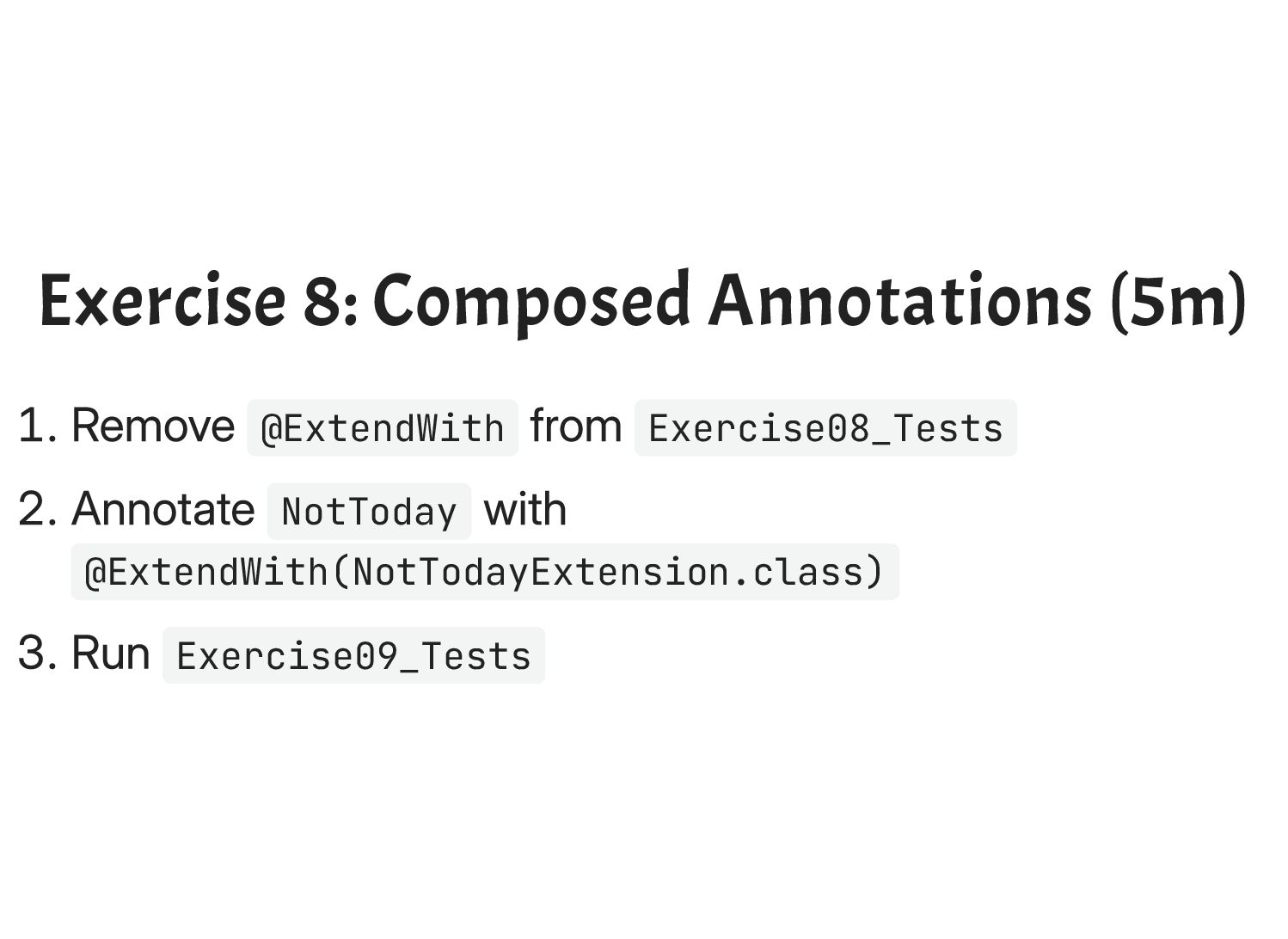 Exercise 8: Composed Annotations (5m)

1. Remove @ExtendWith from Exercise08_Tests

2. Annotate NotToday with @ExtendWith(NotTodayExtension.class)

3. Run Exercise09_Tests